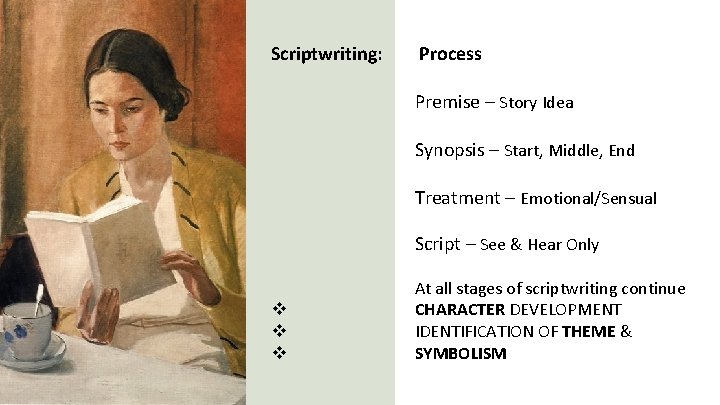 Scriptwriting: Process

Premise – Story Idea

Synopsis – Start, Middle, End

Treatment – Emotional/Sensual

Script – See & Hear Only

At all stages of scriptwriting continue
❖ CHARACTER DEVELOPMENT
❖ IDENTIFICATION OF THEME &
❖ SYMBOLISM